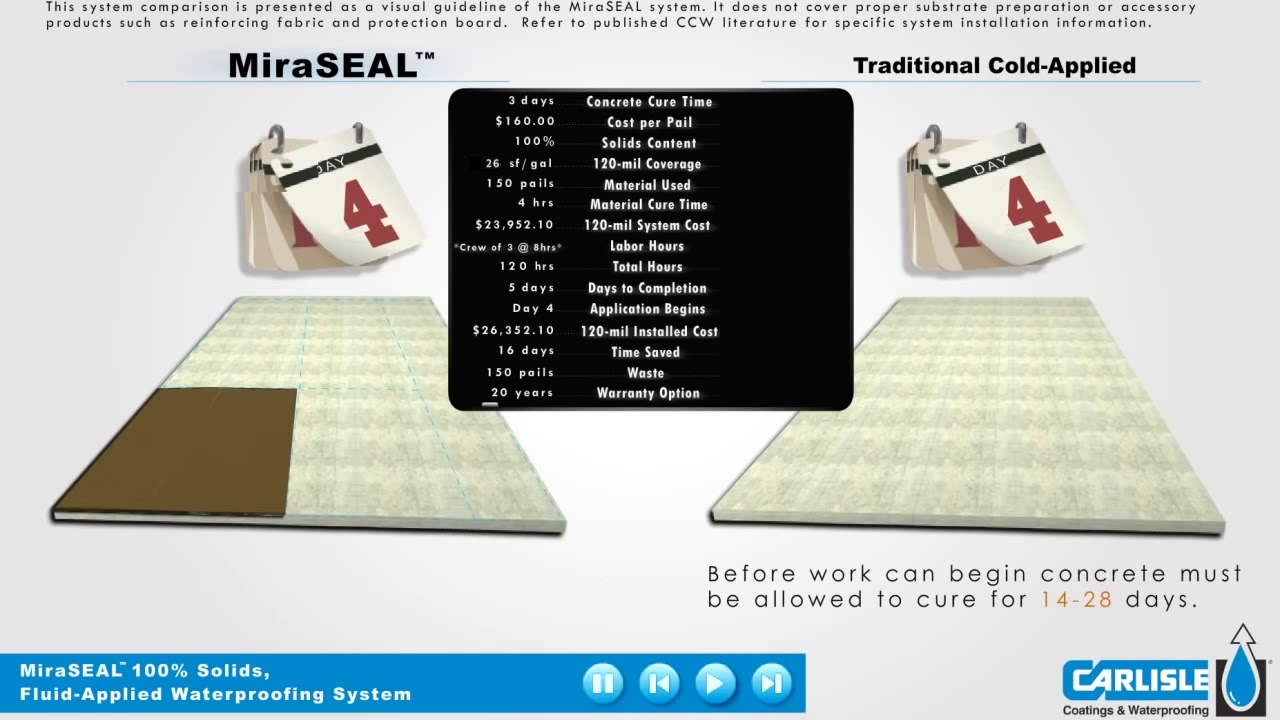 This system comparison is presented as a visual guideline of the MiraSEAL system. It does not cover proper substrate preparation or accessory products such as reinforcing fabric and protection board. Refer to published CCW literature for specific system installation information.

MiraSEAL™

Traditional Cold-Applied

DAY 4

| | |
|---|---|
| 3 days | Concrete Cure Time |
| $160.00 | Cost per Pail |
| 100% | Solids Content |
| 26 sf/gal | 120-mil Coverage |
| 150 pails | Material Used |
| 4 hrs | Material Cure Time |
| $23,952.10 | 120-mil System Cost |
| *Crew of 3 @ 8hrs* | Labor Hours |
| 120 hrs | Total Hours |
| 5 days | Days to Completion |
| Day 4 | Application Begins |
| $26,352.10 | 120-mil Installed Cost |
| 16 days | Time Saved |
| 150 pails | Waste |
| 20 years | Warranty Option |

DAY 4

Before work can begin concrete must be allowed to cure for 14-28 days.

MiraSEAL™ 100% Solids, Fluid-Applied Waterproofing System

CARLISLE Coatings & Waterproofing